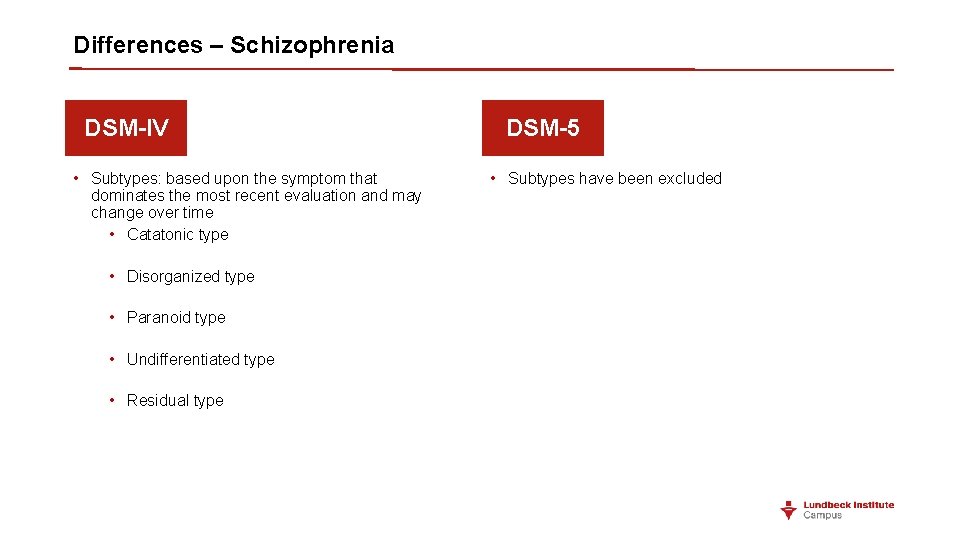 Differences – Schizophrenia

DSM-IV

• Subtypes: based upon the symptom that dominates the most recent evaluation and may change over time
  • Catatonic type
  • Disorganized type
  • Paranoid type
  • Undifferentiated type
  • Residual type

DSM-5

• Subtypes have been excluded

Lundbeck Institute Campus